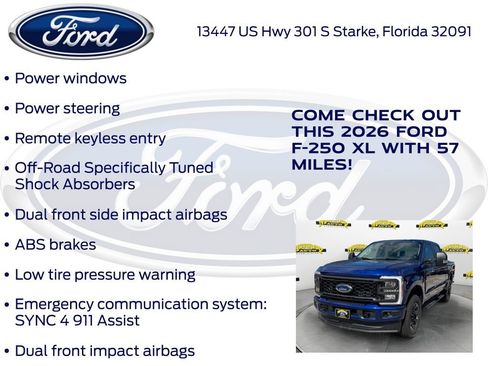 Ford

13447 US Hwy 301 S Starke, Florida 32091

• Power windows

• Power steering

• Remote keyless entry

• Off-Road Specifically Tuned Shock Absorbers

• Dual front side impact airbags

• ABS brakes

• Low tire pressure warning

• Emergency communication system: SYNC 4 911 Assist

• Dual front impact airbags

COME CHECK OUT THIS 2026 FORD F-250 XL WITH 57 MILES!

Ford